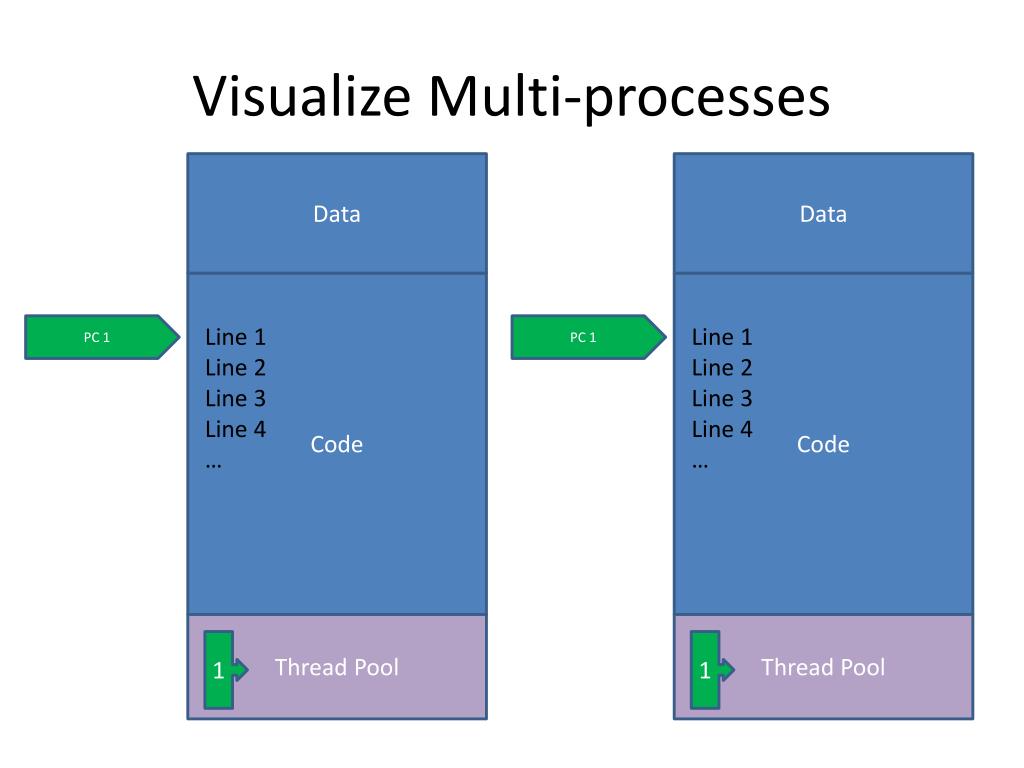 Visualize Multi-processes

Data

PC 1

Line 1
Line 2
Line 3
Line 4
…

Code

1

Thread Pool

Data

PC 1

Line 1
Line 2
Line 3
Line 4
…

Code

1

Thread Pool